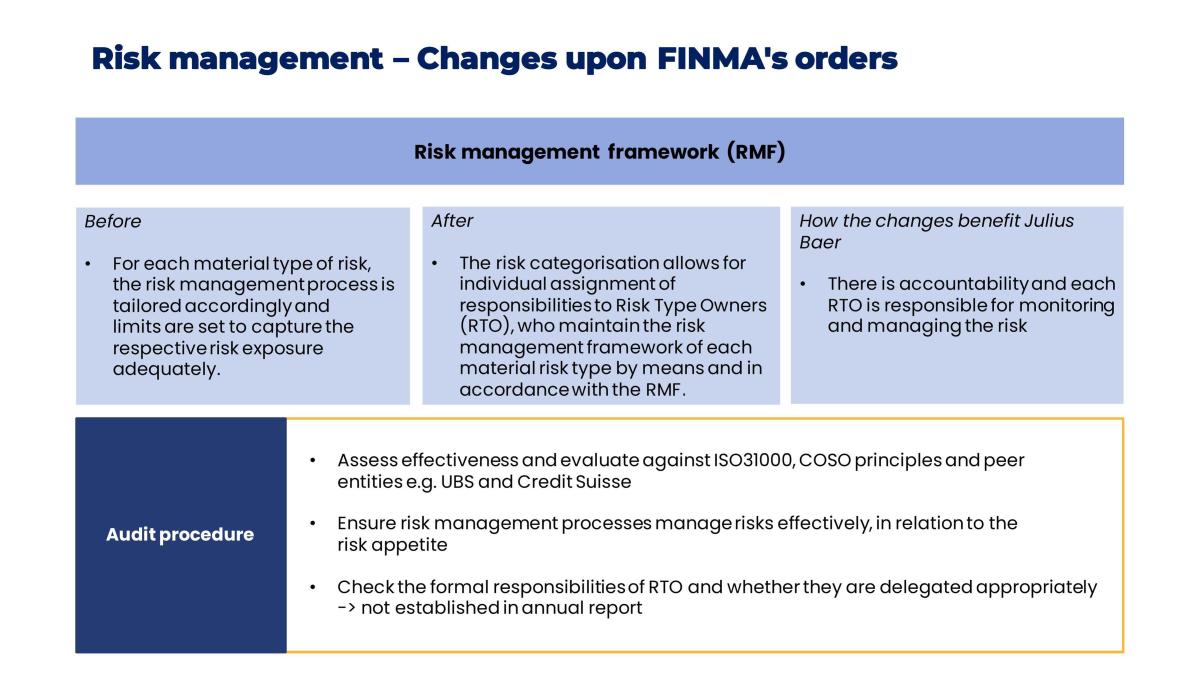 Risk management – Changes upon FINMA's orders

Risk management framework (RMF)

Before

• For each material type of risk, the risk management process is tailored accordingly and limits are set to capture the respective risk exposure adequately.

After

• The risk categorisation allows for individual assignment of responsibilities to Risk Type Owners (RTO), who maintain the risk management framework of each material risk type by means and in accordance with the RMF.

How the changes benefit Julius Baer

• There is accountability and each RTO is responsible for monitoring and managing the risk

Audit procedure

• Assess effectiveness and evaluate against ISO31000, COSO principles and peer entities e.g. UBS and Credit Suisse

• Ensure risk management processes manage risks effectively, in relation to the risk appetite

• Check the formal responsibilities of RTO and whether they are delegated appropriately -> not established in annual report